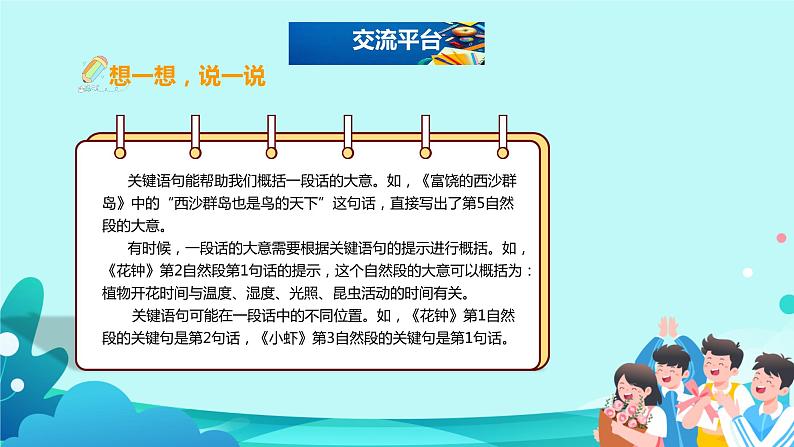 交流平台

想一想，说一说

关键语句能帮助我们概括一段话的大意。如，《富饶的西沙群岛》中的“西沙群岛也是鸟的天下”这句话，直接写出了第5自然段的大意。

有时候，一段话的大意需要根据关键语句的提示进行概括。如，《花钟》第2自然段第1句话的提示，这个自然段的大意可以概括为：植物开花时间与温度、湿度、光照、昆虫活动的时间有关。

关键语句可能在一段话中的不同位置。如，《花钟》第1自然段的关键句是第2句话，《小虾》第3自然段的关键句是第1句话。